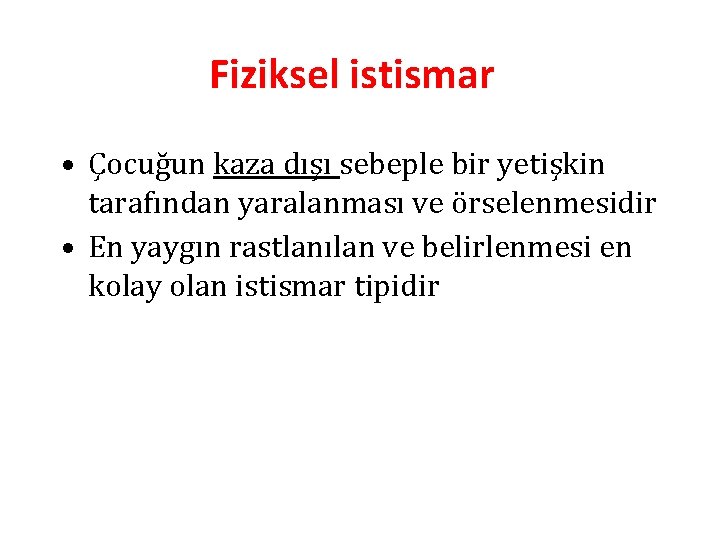 Fiziksel istismar

• Çocuğun kaza dışı sebeple bir yetişkin tarafından yaralanması ve örselenmesidir
• En yaygın rastlanılan ve belirlenmesi en kolay olan istismar tipidir